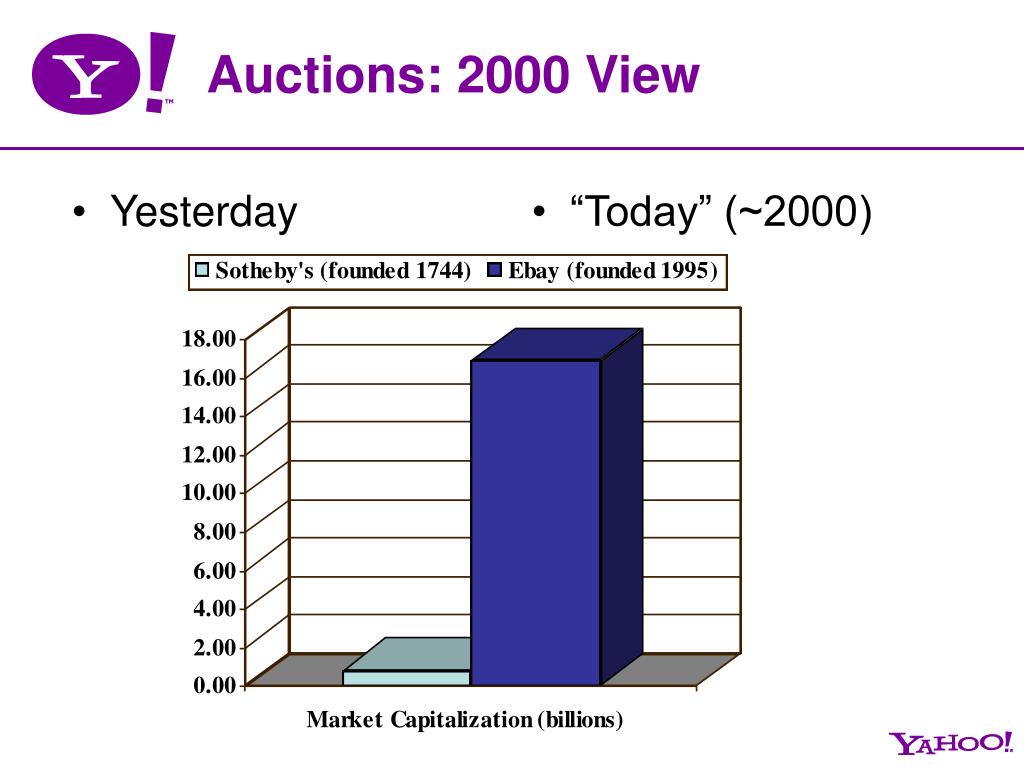 Y!™ Auctions: 2000 View

• Yesterday

• “Today” (~2000)

Sotheby's (founded 1744) Ebay (founded 1995)

18.00
16.00
14.00
12.00
10.00
8.00
6.00
4.00
2.00
0.00

Market Capitalization (billions)

YAHOO!